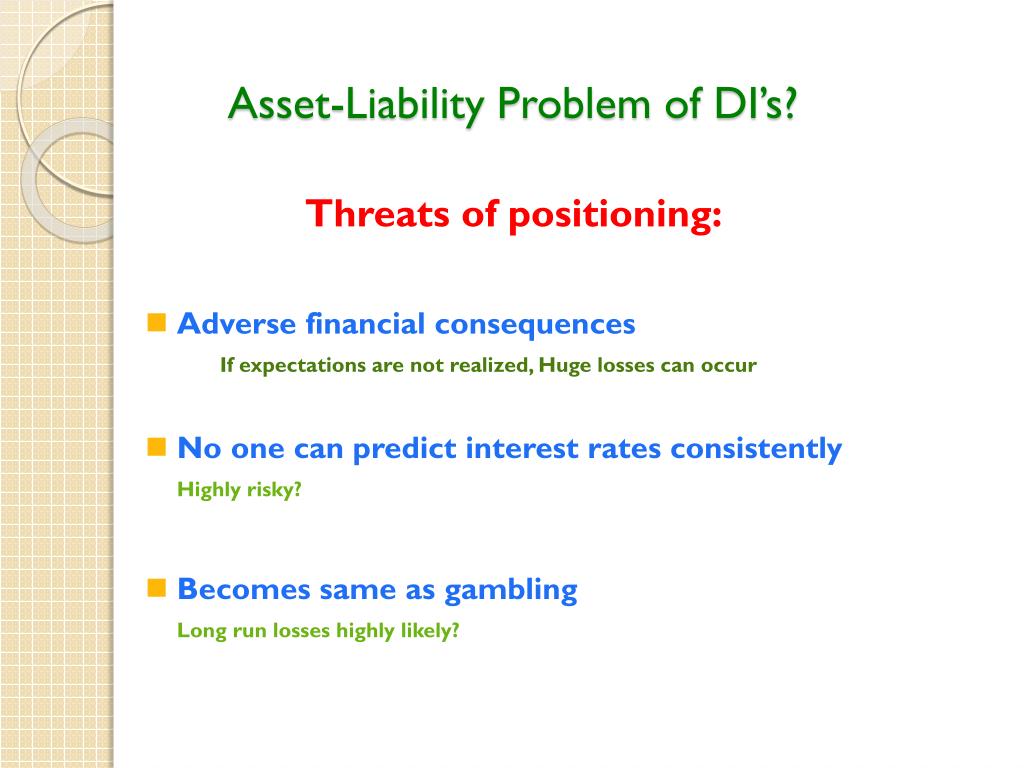 Asset-Liability Problem of DI's?

Threats of positioning:

Adverse financial consequences

If expectations are not realized, Huge losses can occur

No one can predict interest rates consistently

Highly risky?

Becomes same as gambling

Long run losses highly likely?